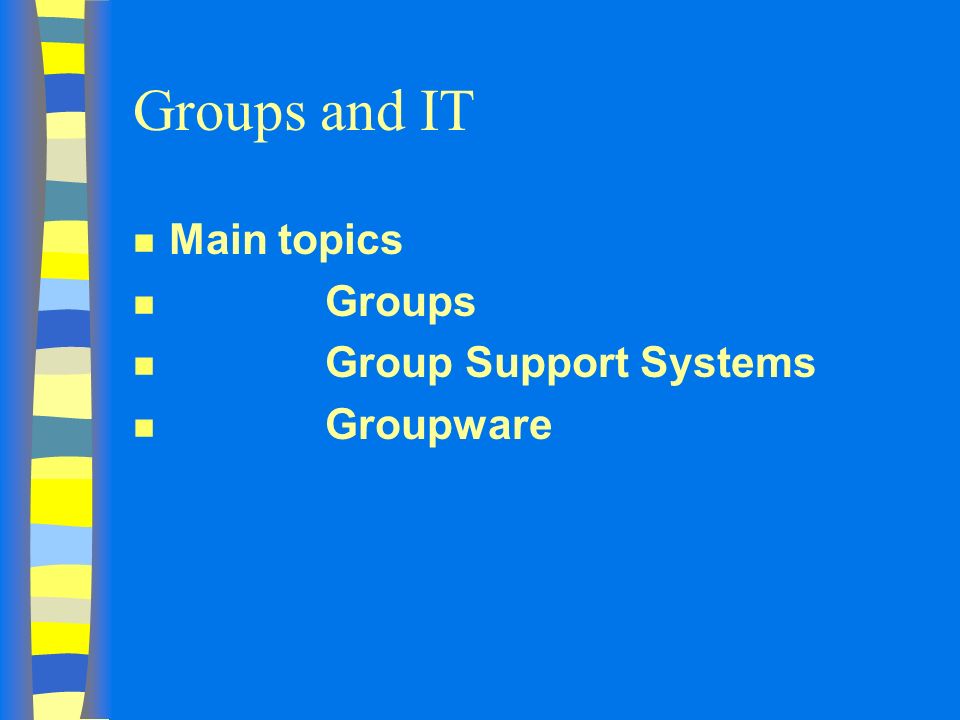 Groups and IT

- Main topics
- Groups
- Group Support Systems
- Groupware